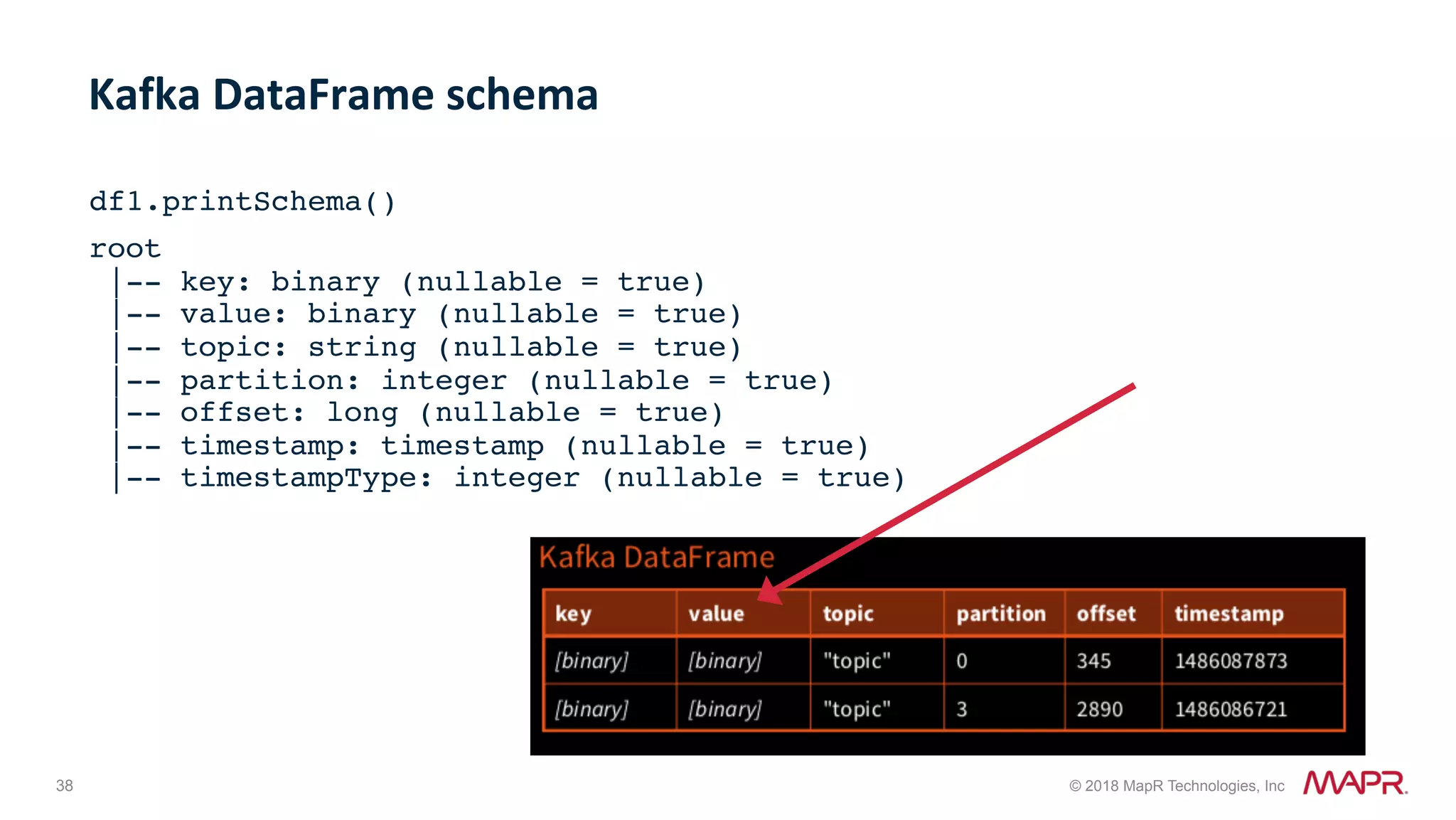 Kafka DataFrame schema

df1.printSchema()

root
 |-- key: binary (nullable = true)
 |-- value: binary (nullable = true)
 |-- topic: string (nullable = true)
 |-- partition: integer (nullable = true)
 |-- offset: long (nullable = true)
 |-- timestamp: timestamp (nullable = true)
 |-- timestampType: integer (nullable = true)

Kafka DataFrame

| key | value | topic | partition | offset | timestamp |
|---|---|---|---|---|---|
| [binary] | [binary] | "topic" | 0 | 345 | 1486087873 |
| [binary] | [binary] | "topic" | 3 | 2890 | 1486086721 |

38

© 2018 MapR Technologies, Inc

MAPR.